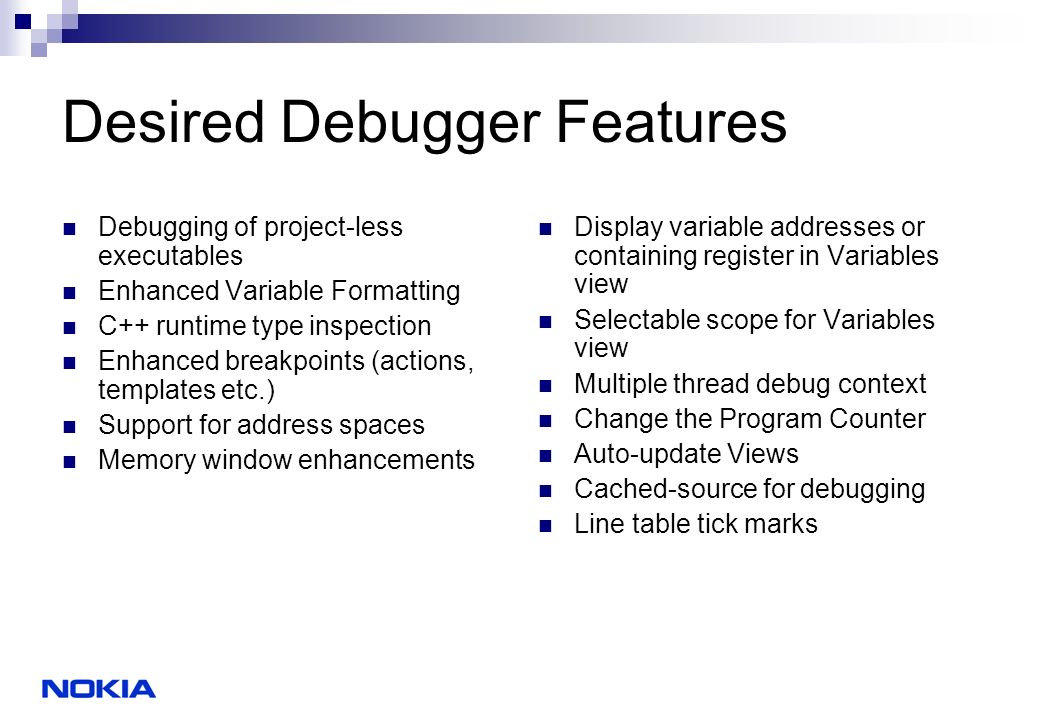 Desired Debugger Features

- Debugging of project-less executables
- Enhanced Variable Formatting
- C++ runtime type inspection
- Enhanced breakpoints (actions, templates etc.)
- Support for address spaces
- Memory window enhancements

- Display variable addresses or containing register in Variables view
- Selectable scope for Variables view
- Multiple thread debug context
- Change the Program Counter
- Auto-update Views
- Cached-source for debugging
- Line table tick marks

NOKIA